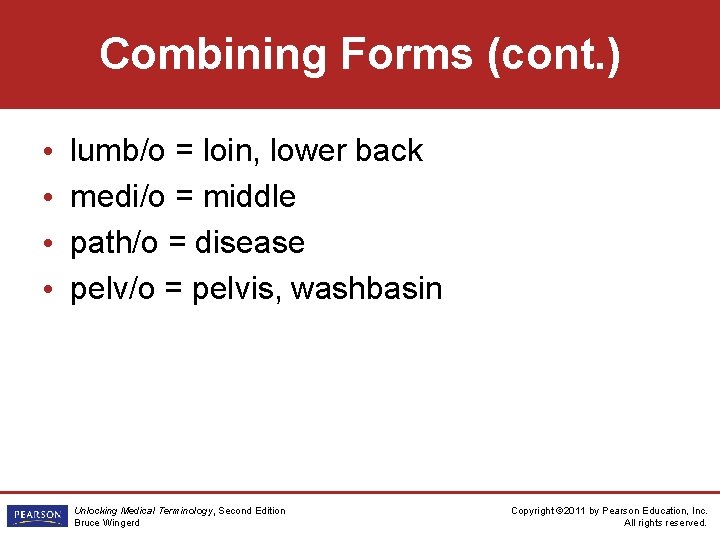 Combining Forms (cont.)

• lumb/o = loin, lower back
• medi/o = middle
• path/o = disease
• pelv/o = pelvis, washbasin

PEARSON

Unlocking Medical Terminology, Second Edition
Bruce Wingerd

Copyright ©2011 by Pearson Education, Inc.
All rights reserved.